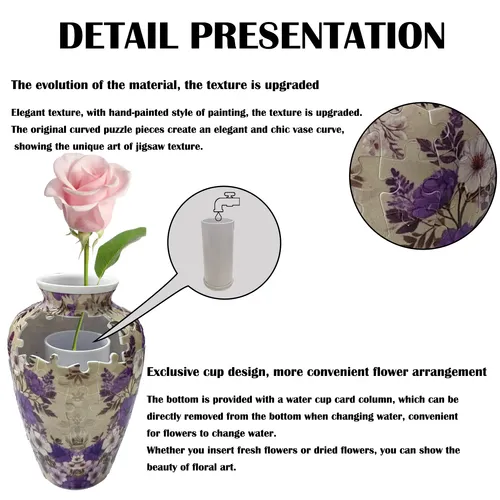 DETAIL PRESENTATION

The evolution of the material, the texture is upgraded

Elegant texture, with hand-painted style of painting, the texture is upgraded.
The original curved puzzle pieces create an elegant and chic vase curve, showing the unique art of jigsaw texture.

Exclusive cup design, more convenient flower arrangement

The bottom is provided with a water cup card column, which can be directly removed from the bottom when changing water, convenient for flowers to change water.
Whether you insert fresh flowers or dried flowers, you can show the beauty of floral art.